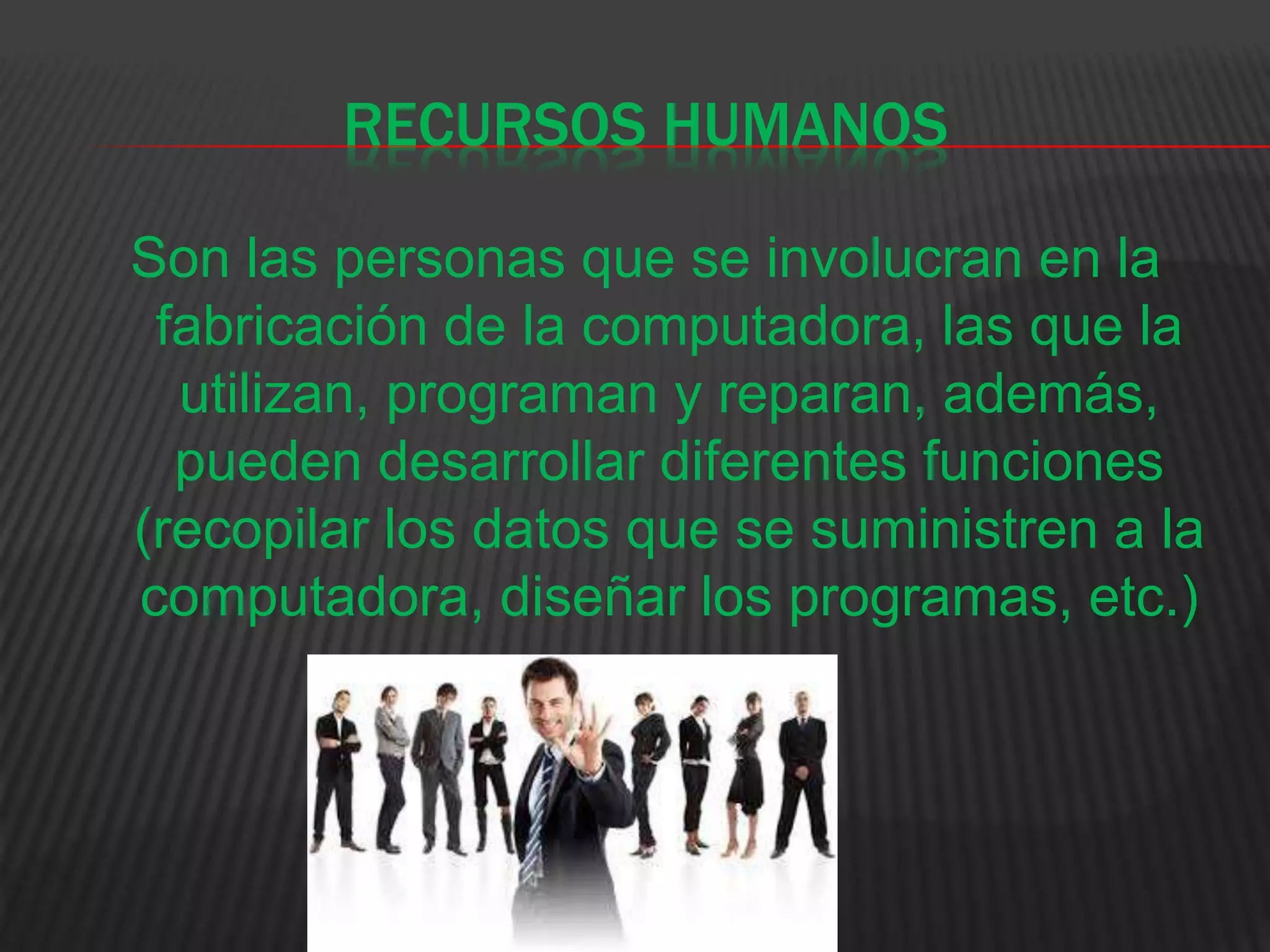 RECURSOS HUMANOS

Son las personas que se involucran en la fabricación de la computadora, las que la utilizan, programan y reparan, además, pueden desarrollar diferentes funciones (recopilar los datos que se suministren a la computadora, diseñar los programas, etc.)